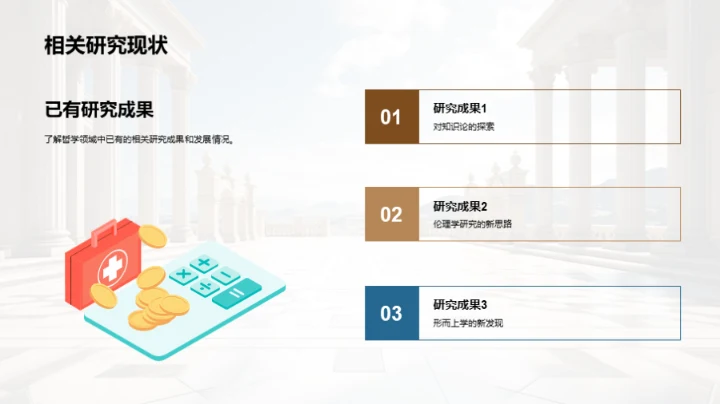 相关研究现状

已有研究成果

了解哲学领域中已有的相关研究成果和发展情况。

01
研究成果1
对知识论的探索

02
研究成果2
伦理学研究的新思路

03
研究成果3
形而上学的新发现